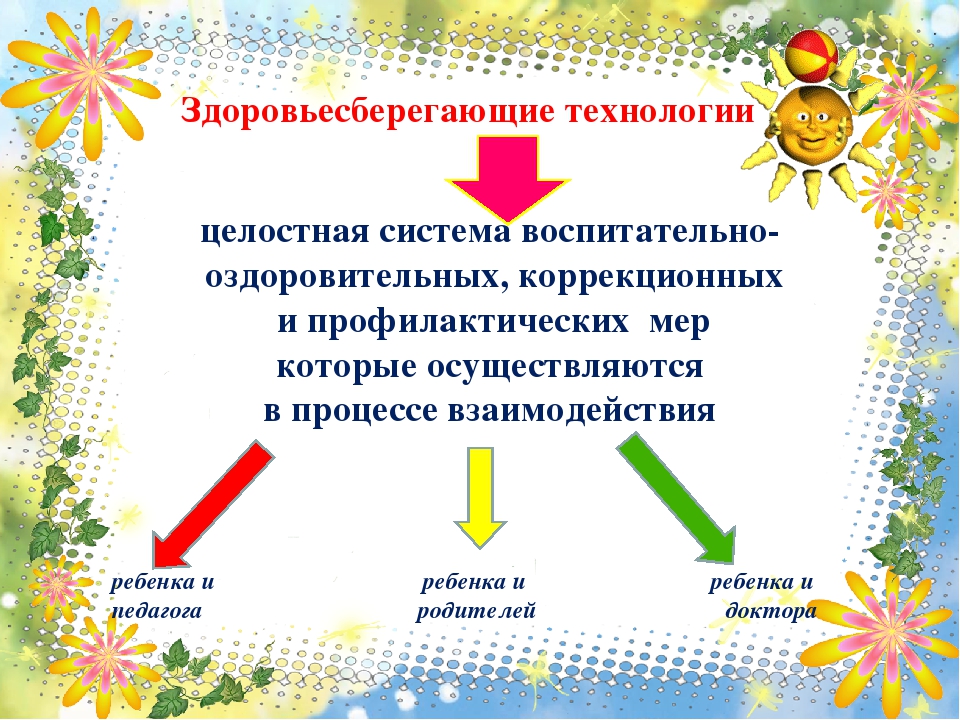 Здоровьесберегающие технологии

целостная система воспитательно-оздоровительных, коррекционных и профилактических мер которые осуществляются в процессе взаимодействия

ребенка и педагога

ребенка и родителей

ребенка и доктора